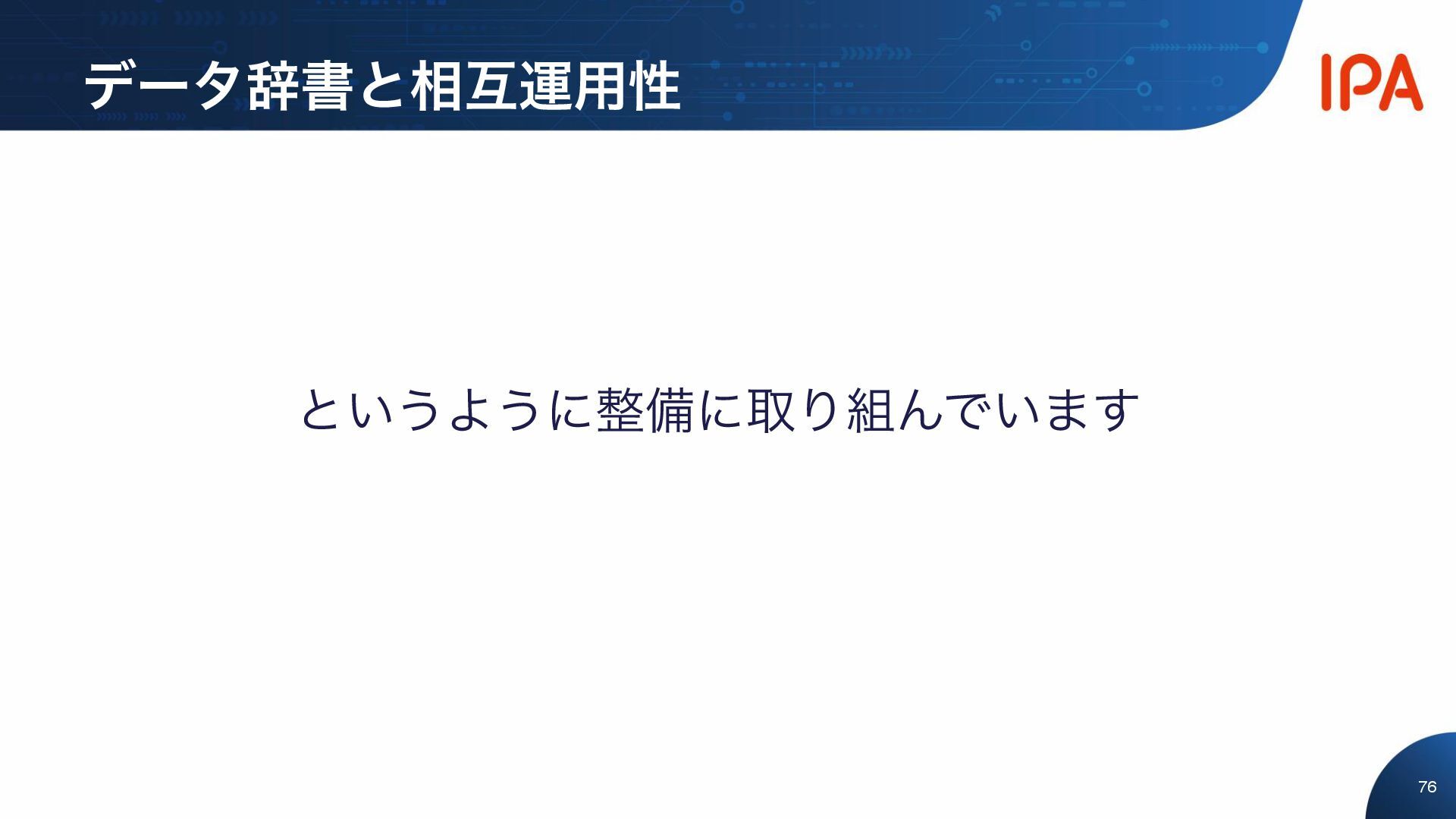 データ辞書と相互運用性

IPA

というように整備に取り組んでいます

76